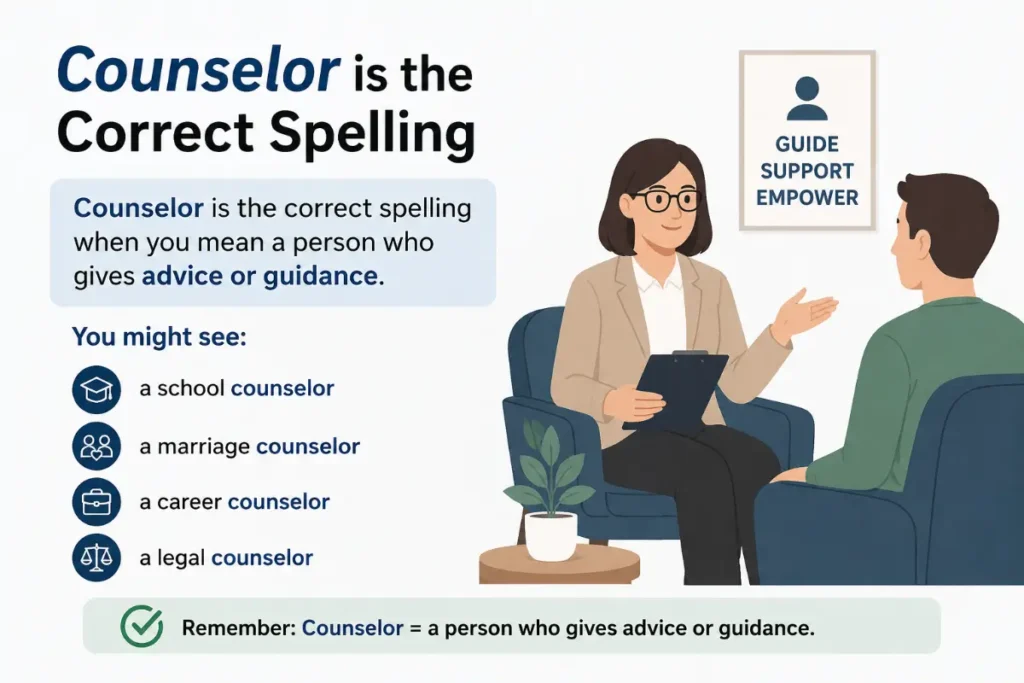 Counselor is the Correct Spelling

Counselor is the correct spelling when you mean a person who gives advice or guidance.

You might see:

a school counselor

a marriage counselor

a career counselor

a legal counselor

GUIDE
SUPPORT
EMPOWER

Remember: Counselor = a person who gives advice or guidance.